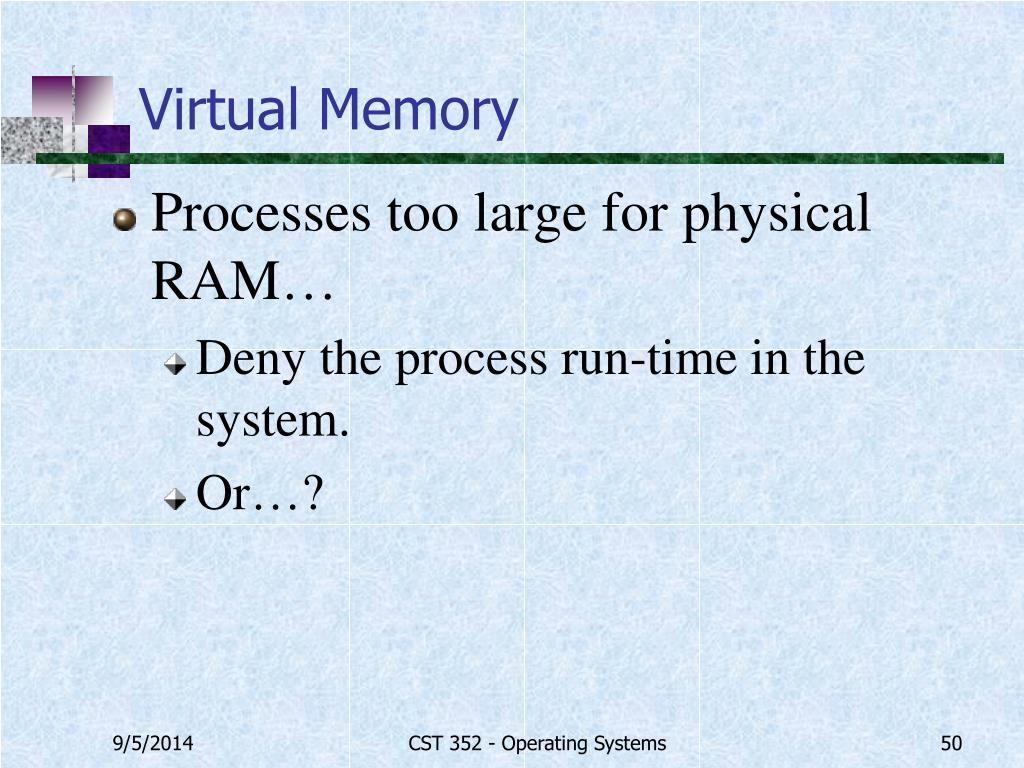 Virtual Memory

Processes too large for physical RAM…

Deny the process run-time in the system.

Or…?

9/5/2014

CST 352 - Operating Systems

50